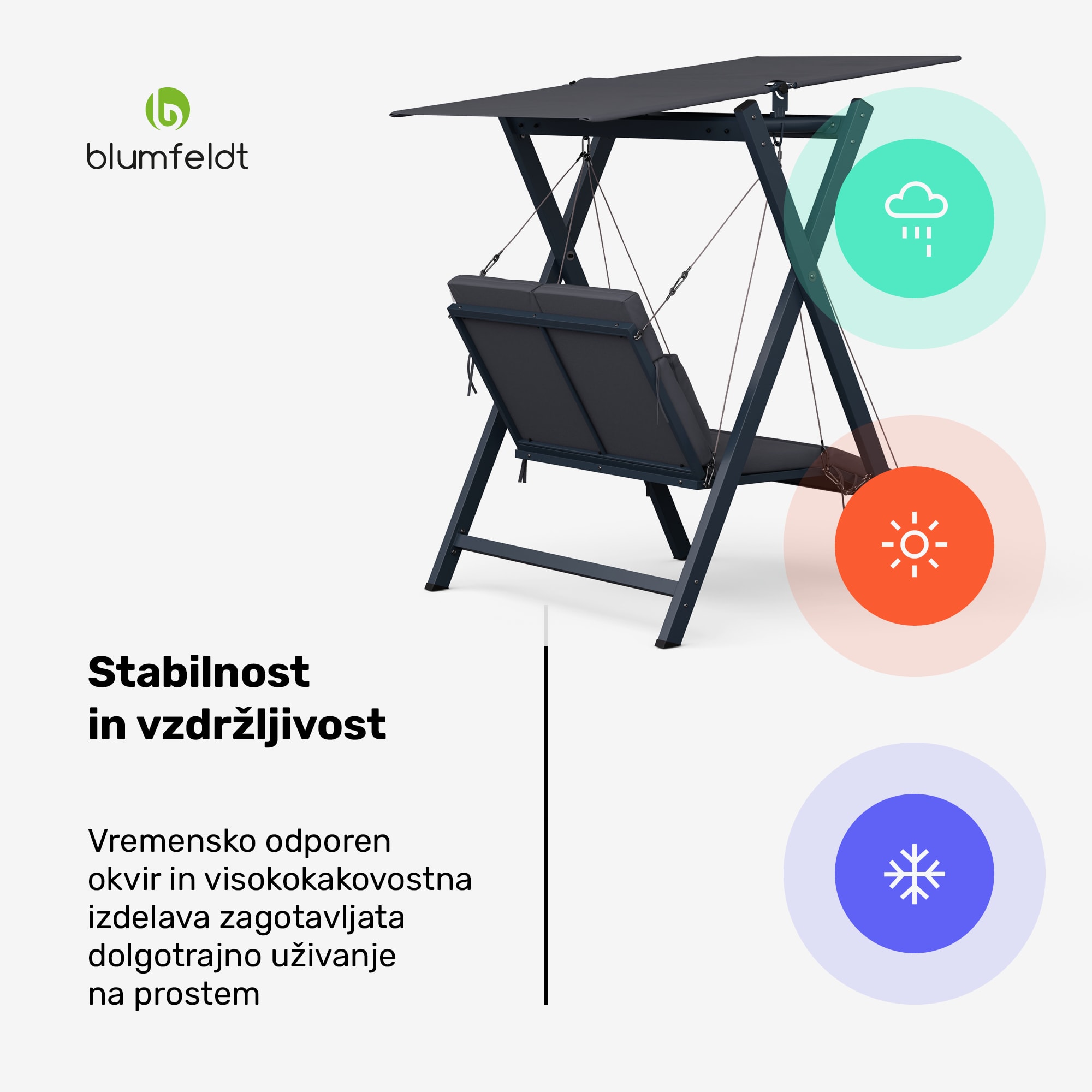 blumfeldt

Stabilnost in vzdržljivost

Vremensko odporen okvir in visokokakovostna izdelava zagotavljata dolgotrajno uživanje na prostem